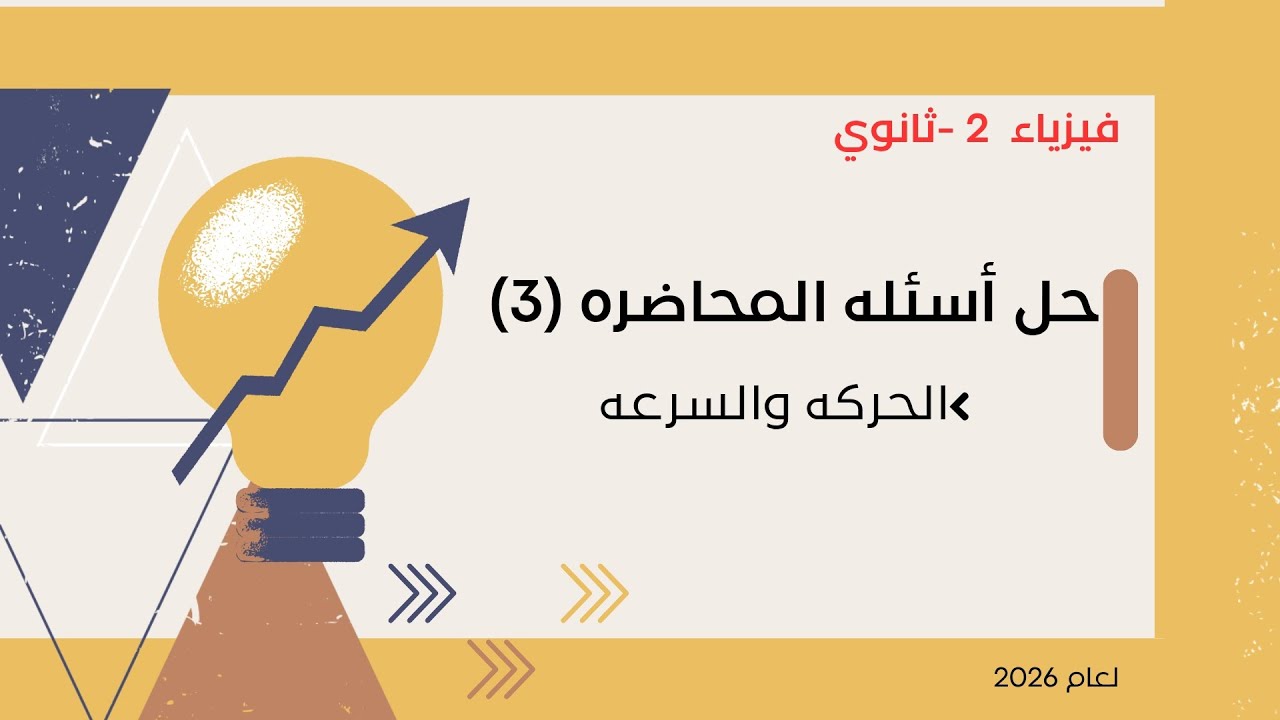 فيزياء 2 -ثانوي

حل أسئله المحاضره (3)

الحركه والسرعه

لعام 2026